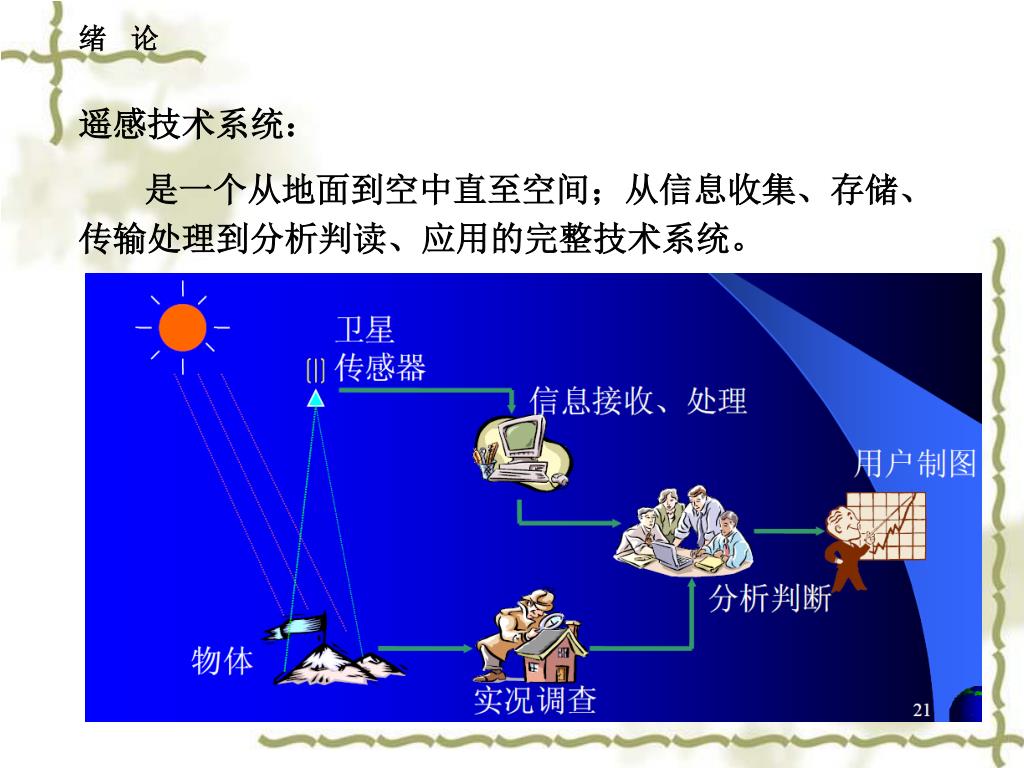 绪 论

遥感技术系统：

是一个从地面到空中直至空间；从信息收集、存储、传输处理到分析判读、应用的完整技术系统。

卫星
传感器

信息接收、处理

用户制图

分析判断

物体

实况调查

21